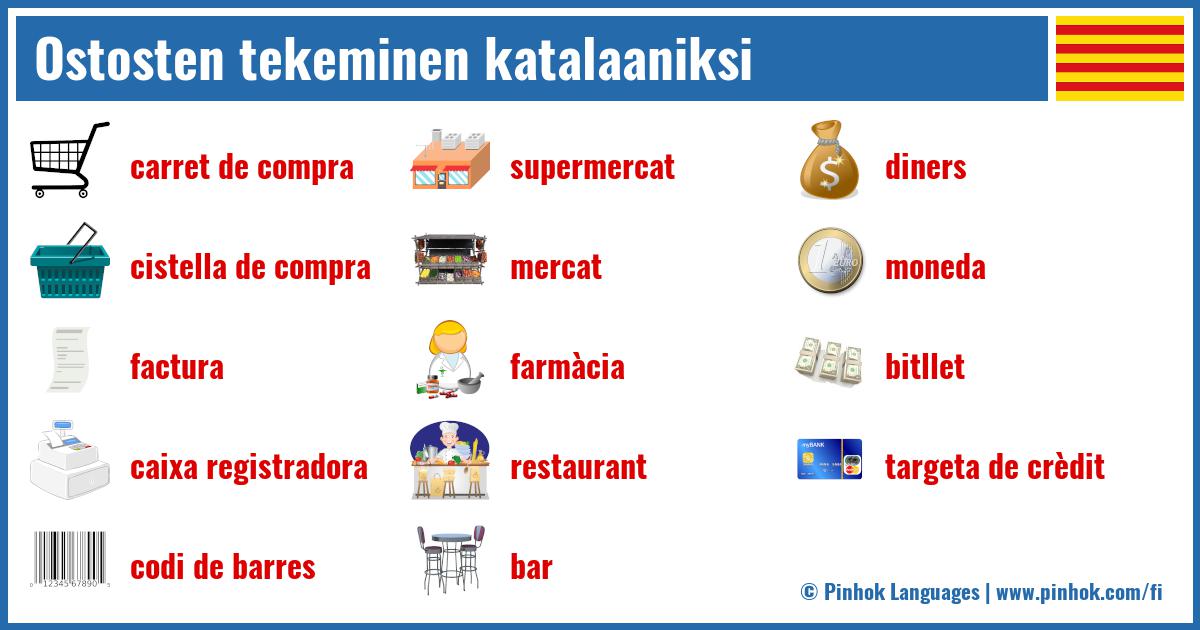 Ostosten tekeminen katalaaniksi

carret de compra
cistella de compra
factura
caixa registradora
codi de barres

supermercat
mercat
farmàcia
restaurant
bar

diners
moneda
bitllet
targeta de crèdit

© Pinhok Languages | www.pinhok.com/fi